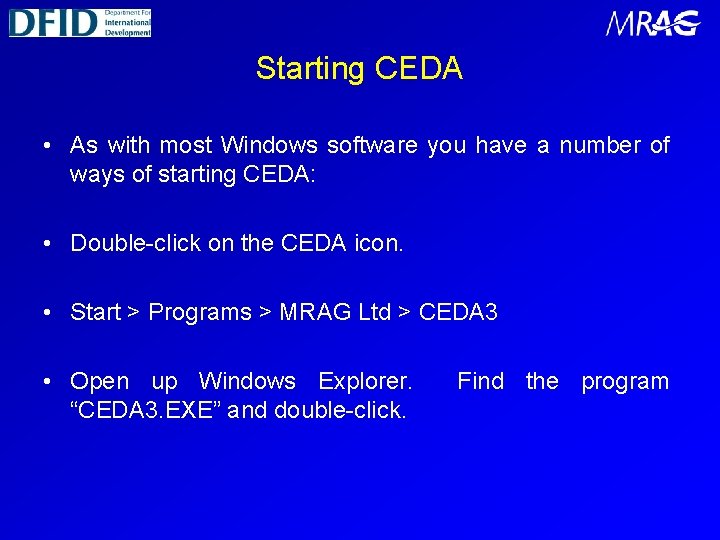 DFID Department For International Development

MRAG

Starting CEDA

• As with most Windows software you have a number of ways of starting CEDA:

• Double-click on the CEDA icon.

• Start > Programs > MRAG Ltd > CEDA3

• Open up Windows Explorer. Find the program “CEDA3.EXE” and double-click.